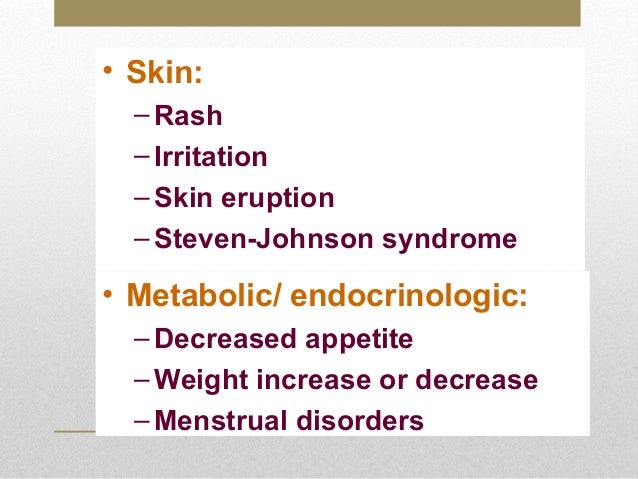 • Skin:
– Rash
– Irritation
– Skin eruption
– Steven-Johnson syndrome

• Metabolic/ endocrinologic:
– Decreased appetite
– Weight increase or decrease
– Menstrual disorders